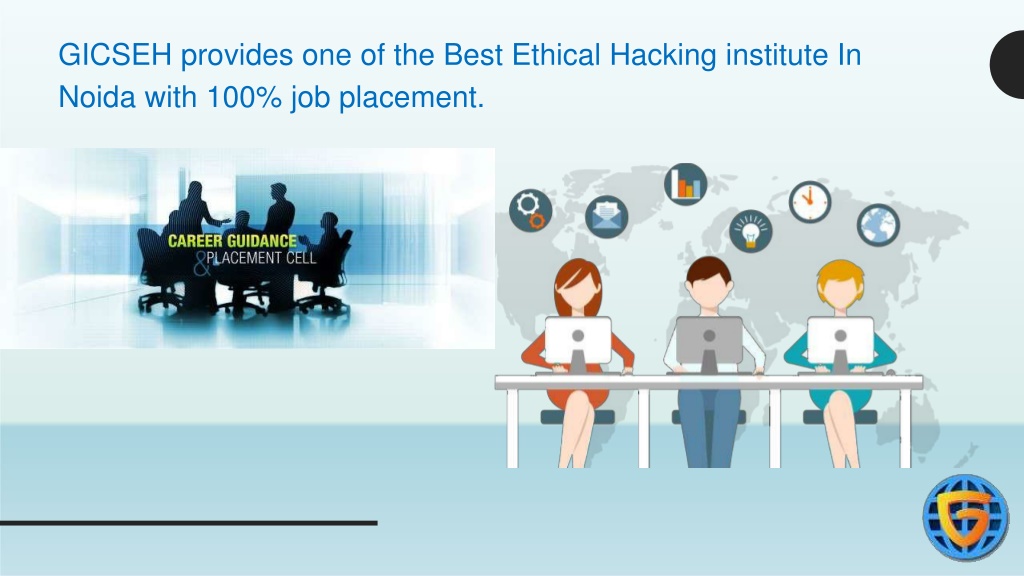 GICSEH provides one of the Best Ethical Hacking institute In Noida with 100% job placement.

CAREER GUIDANCE
& PLACEMENT CELL